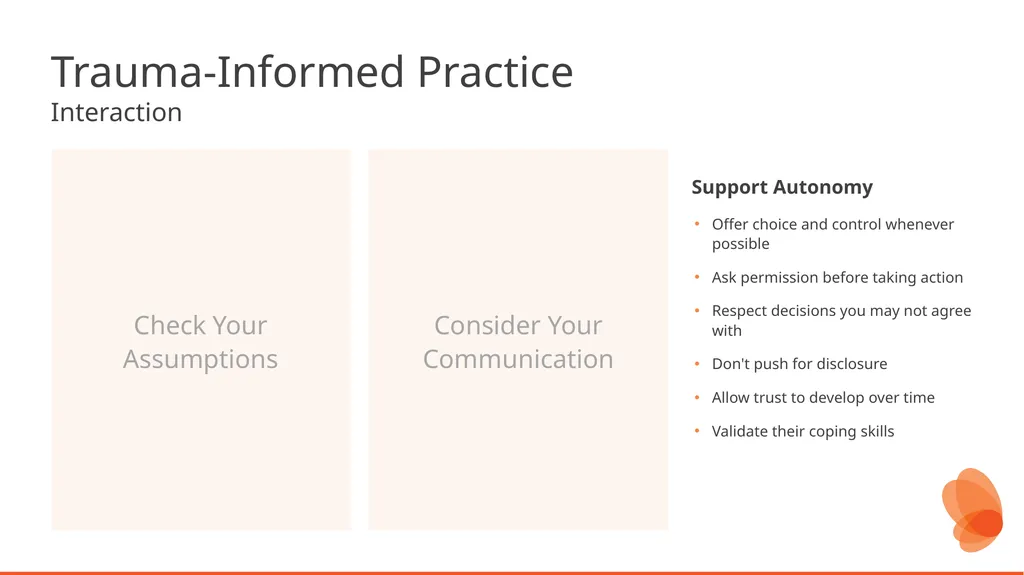 Trauma-Informed Practice
Interaction

Check Your Assumptions

Consider Your Communication

Support Autonomy

• Offer choice and control whenever possible
• Ask permission before taking action
• Respect decisions you may not agree with
• Don't push for disclosure
• Allow trust to develop over time
• Validate their coping skills